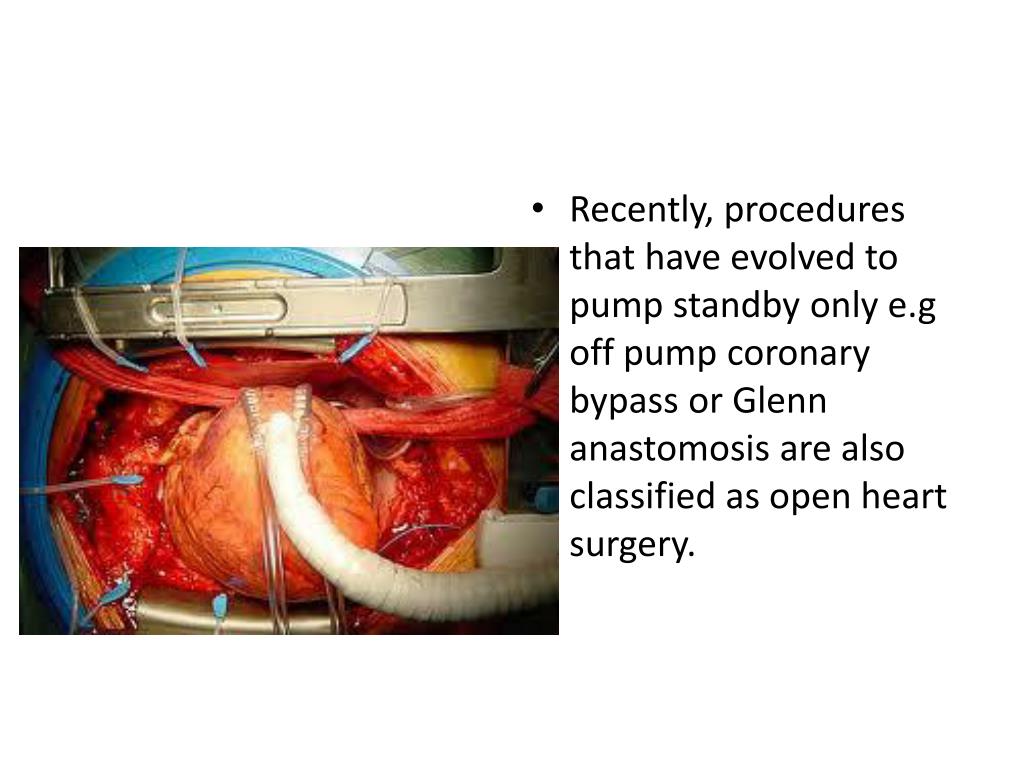 • Recently, procedures that have evolved to pump standby only e.g off pump coronary bypass or Glenn anastomosis are also classified as open heart surgery.